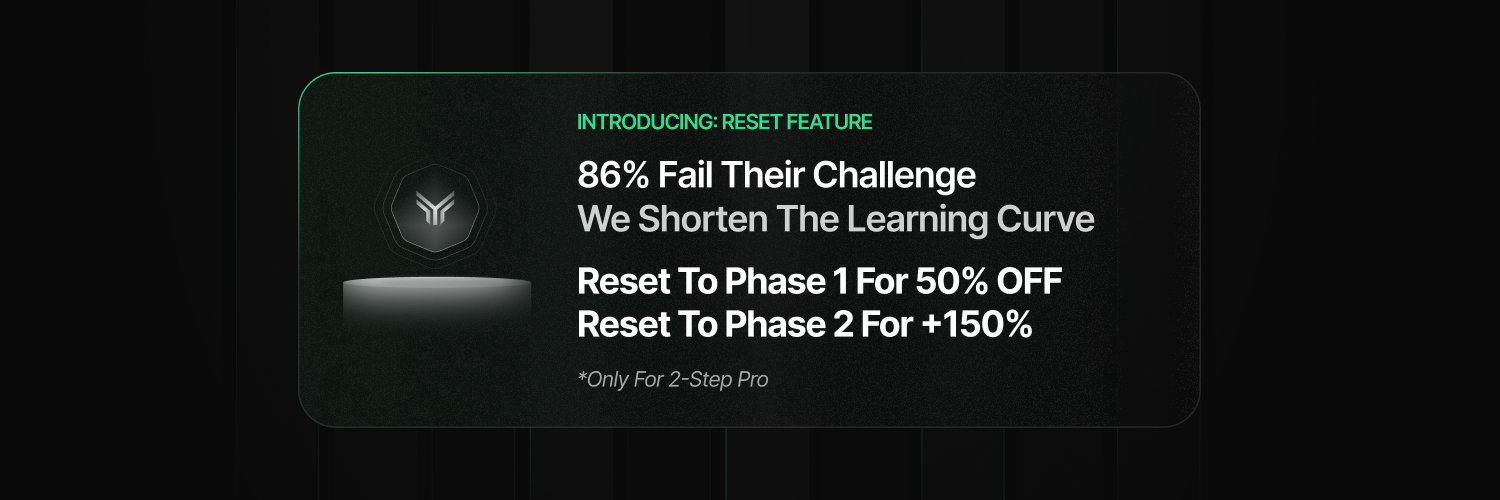 INTRODUCING: RESET FEATURE

86% Fail Their Challenge
We Shorten The Learning Curve

Reset To Phase 1 For 50% OFF
Reset To Phase 2 For +150%

*Only For 2-Step Pro